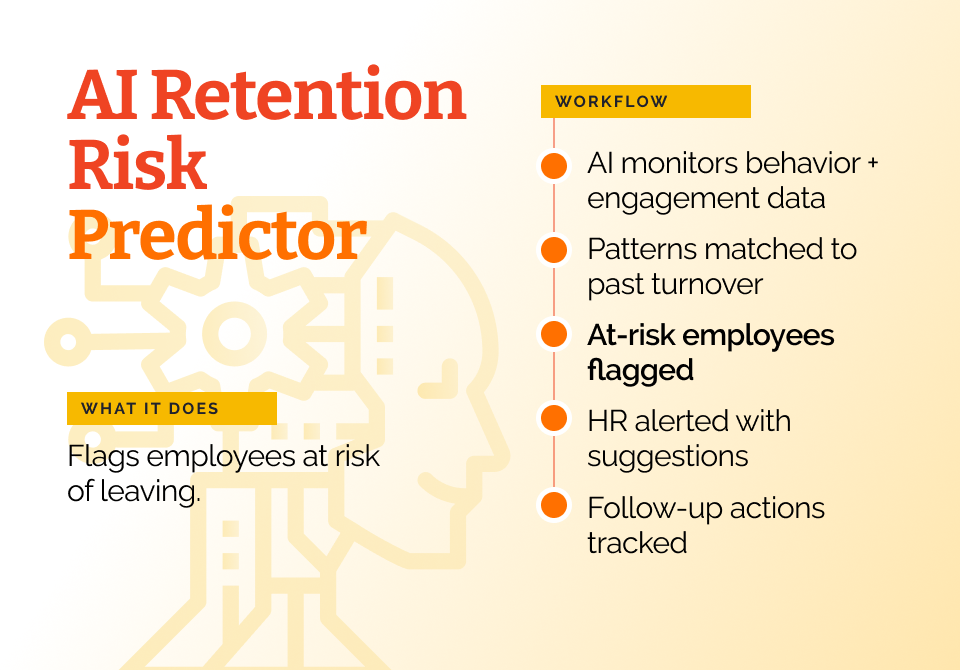 AI Retention Risk Predictor

WHAT IT DOES

Flags employees at risk of leaving.

WORKFLOW

AI monitors behavior + engagement data

Patterns matched to past turnover

At-risk employees flagged

HR alerted with suggestions

Follow-up actions tracked